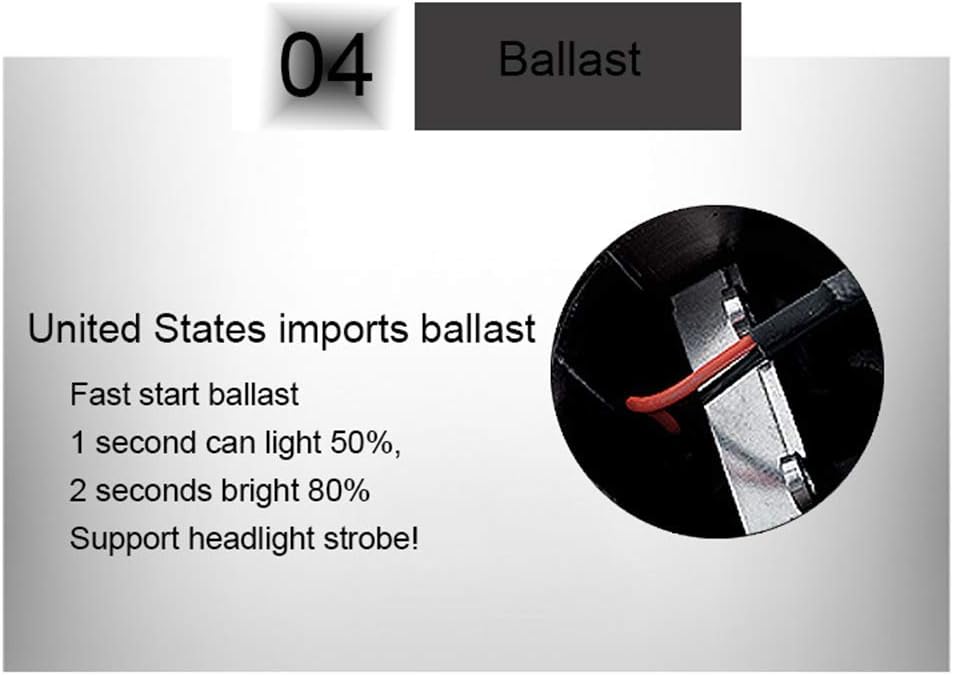 04

Ballast

United States imports ballast

Fast start ballast
1 second can light 50%,
2 seconds bright 80%
Support headlight strobe!